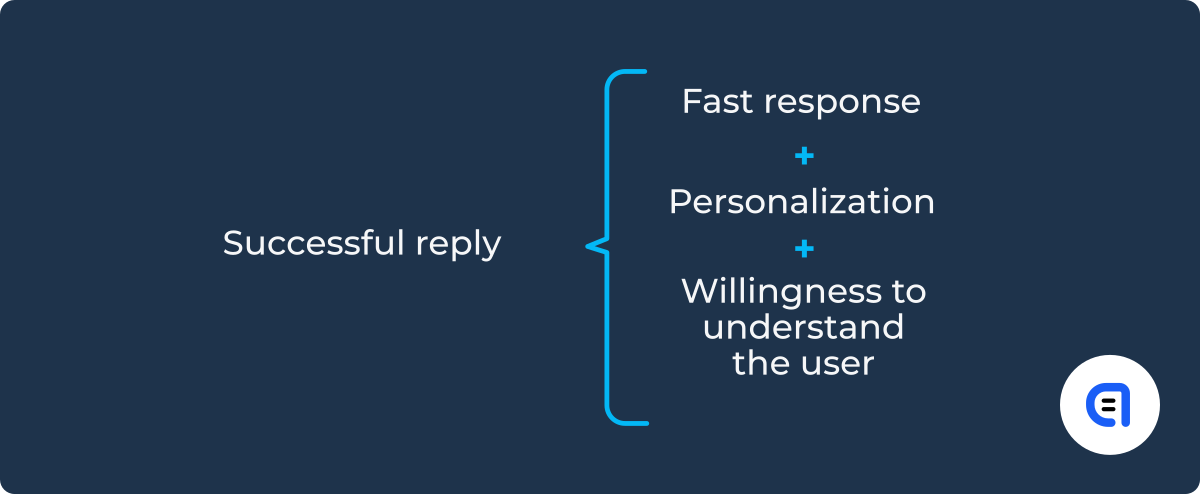 Successful reply

Fast response
+
Personalization
+
Willingness to understand the user